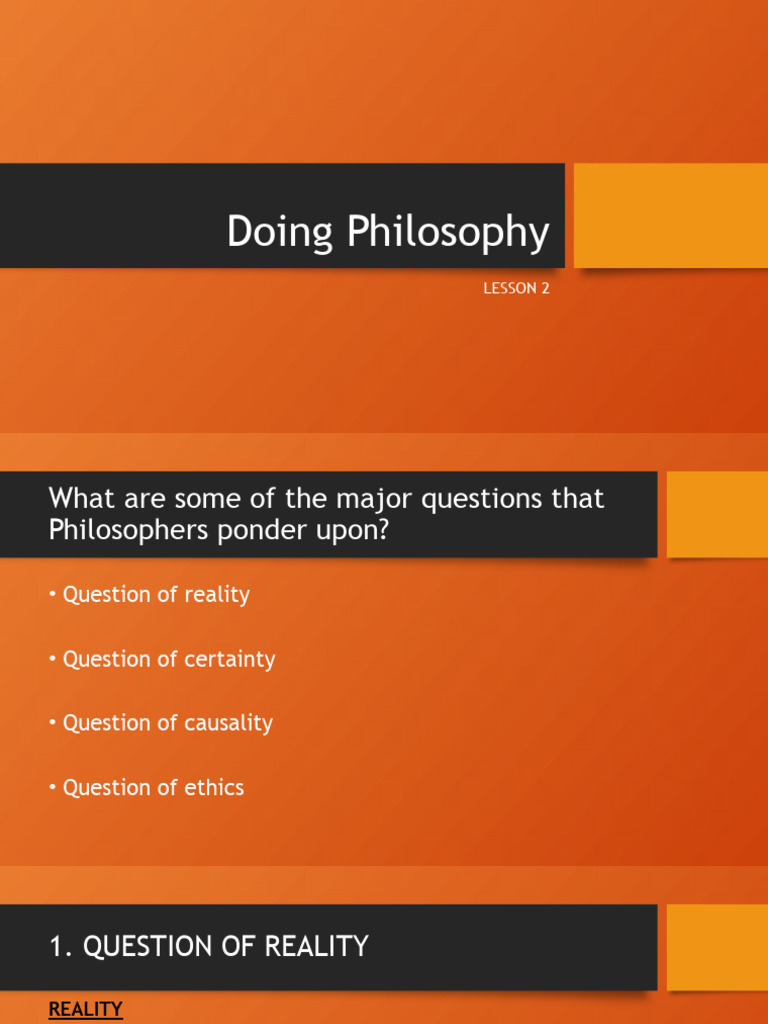 Doing Philosophy

LESSON 2

What are some of the major questions that Philosophers ponder upon?

• Question of reality

• Question of certainty

• Question of causality

• Question of ethics

1. QUESTION OF REALITY

REALITY